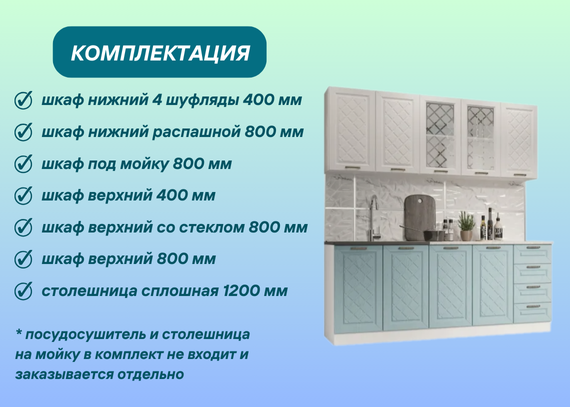 КОМПЛЕКТАЦИЯ

шкаф нижний 4 шуфляды 400 мм

шкаф нижний распашной 800 мм

шкаф под мойку 800 мм

шкаф верхний 400 мм

шкаф верхний со стеклом 800 мм

шкаф верхний 800 мм

столешница сплошная 1200 мм

* посудосушитель и столешница на мойку в комплект не входит и заказывается отдельно